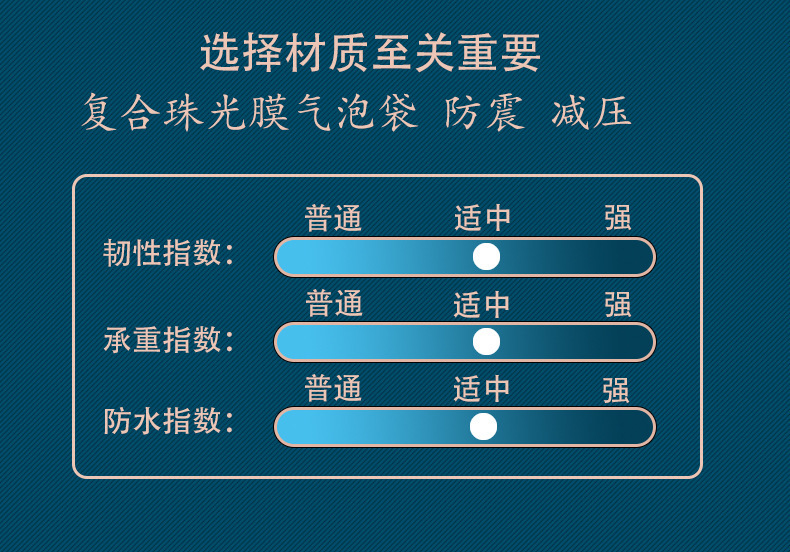 选择材质至关重要

复合珠光膜气泡袋 防震 减压

普通 适中 强

韧性指数：

普通 适中 强

承重指数：

普通 适中 强

防水指数：